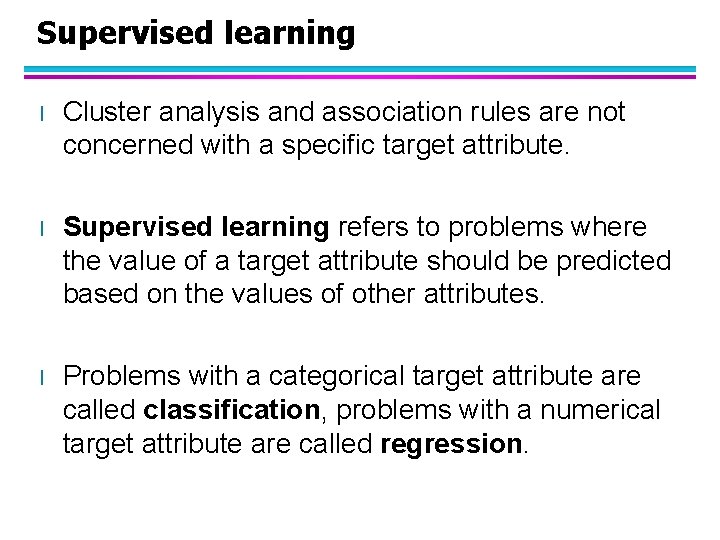 Supervised learning

l Cluster analysis and association rules are not concerned with a specific target attribute.

l Supervised learning refers to problems where the value of a target attribute should be predicted based on the values of other attributes.

l Problems with a categorical target attribute are called classification, problems with a numerical target attribute are called regression.